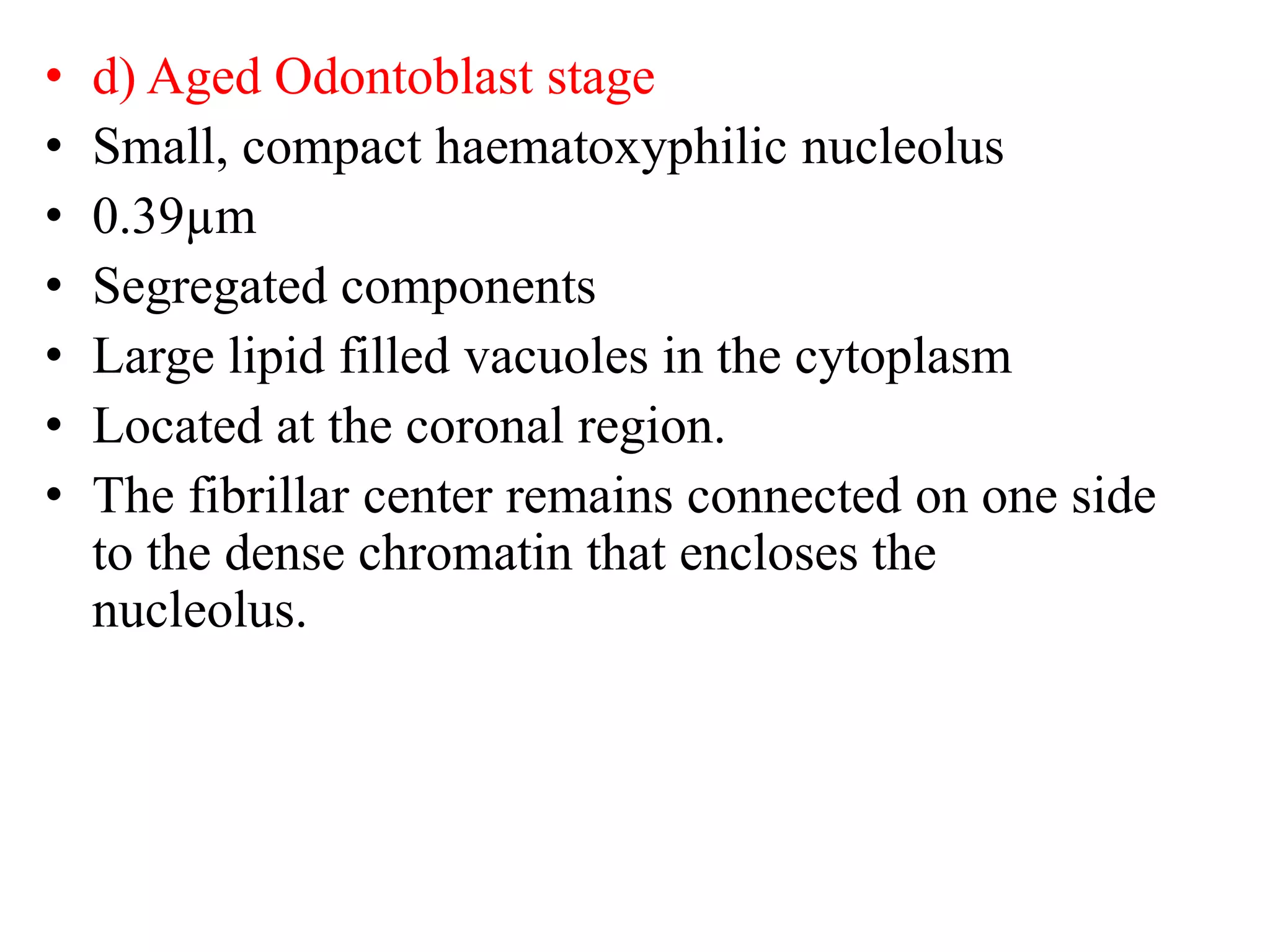 • d) Aged Odontoblast stage
• Small, compact haematoxyphilic nucleolus
• 0.39µm
• Segregated components
• Large lipid filled vacuoles in the cytoplasm
• Located at the coronal region.
• The fibrillar center remains connected on one side to the dense chromatin that encloses the nucleolus.